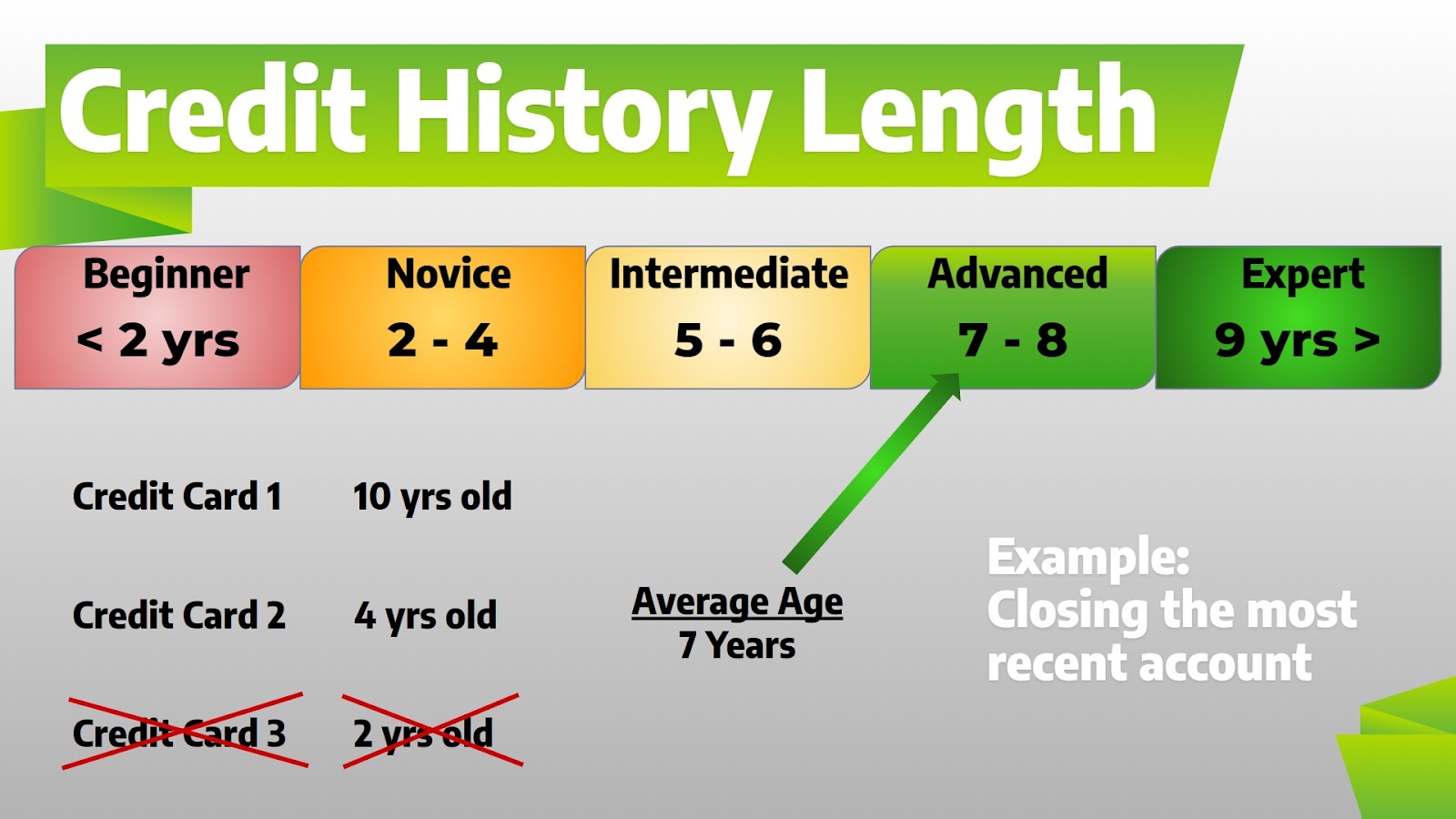 Credit History Length

| Beginner | Novice | Intermediate | Advanced | Expert |
|---|---|---|---|---|
| < 2 yrs | 2 - 4 | 5 - 6 | 7 - 8 | 9 yrs > |

Credit Card 1 10 yrs old

Credit Card 2 4 yrs old

Credit Card 3 2 yrs old

Average Age
7 Years

Example:
Closing the most recent account